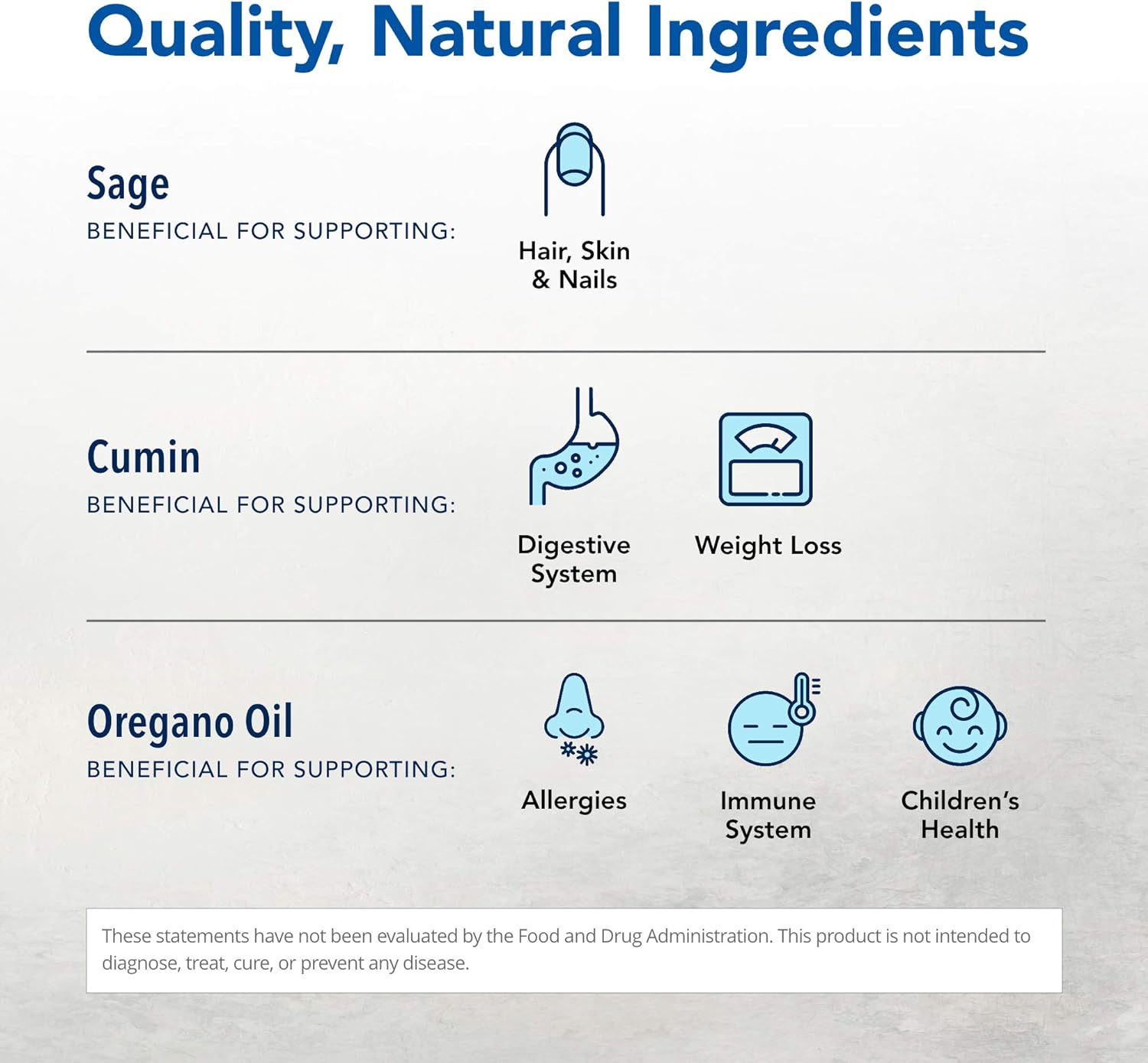 Quality, Natural Ingredients

Sage
BENEFICIAL FOR SUPPORTING:

Hair, Skin & Nails

Cumin
BENEFICIAL FOR SUPPORTING:

Digestive System

Weight Loss

Oregano Oil
BENEFICIAL FOR SUPPORTING:

Allergies

Immune System

Children's Health

These statements have not been evaluated by the Food and Drug Administration. This product is not intended to diagnose, treat, cure, or prevent any disease.